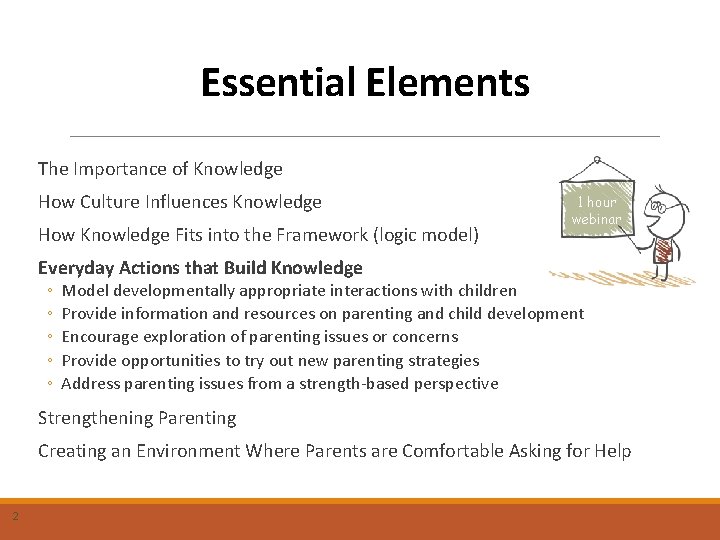 Essential Elements

The Importance of Knowledge

How Culture Influences Knowledge

How Knowledge Fits into the Framework (logic model)

Everyday Actions that Build Knowledge

◦ Model developmentally appropriate interactions with children
◦ Provide information and resources on parenting and child development
◦ Encourage exploration of parenting issues or concerns
◦ Provide opportunities to try out new parenting strategies
◦ Address parenting issues from a strength-based perspective

Strengthening Parenting

Creating an Environment Where Parents are Comfortable Asking for Help

1 hour webinar

2